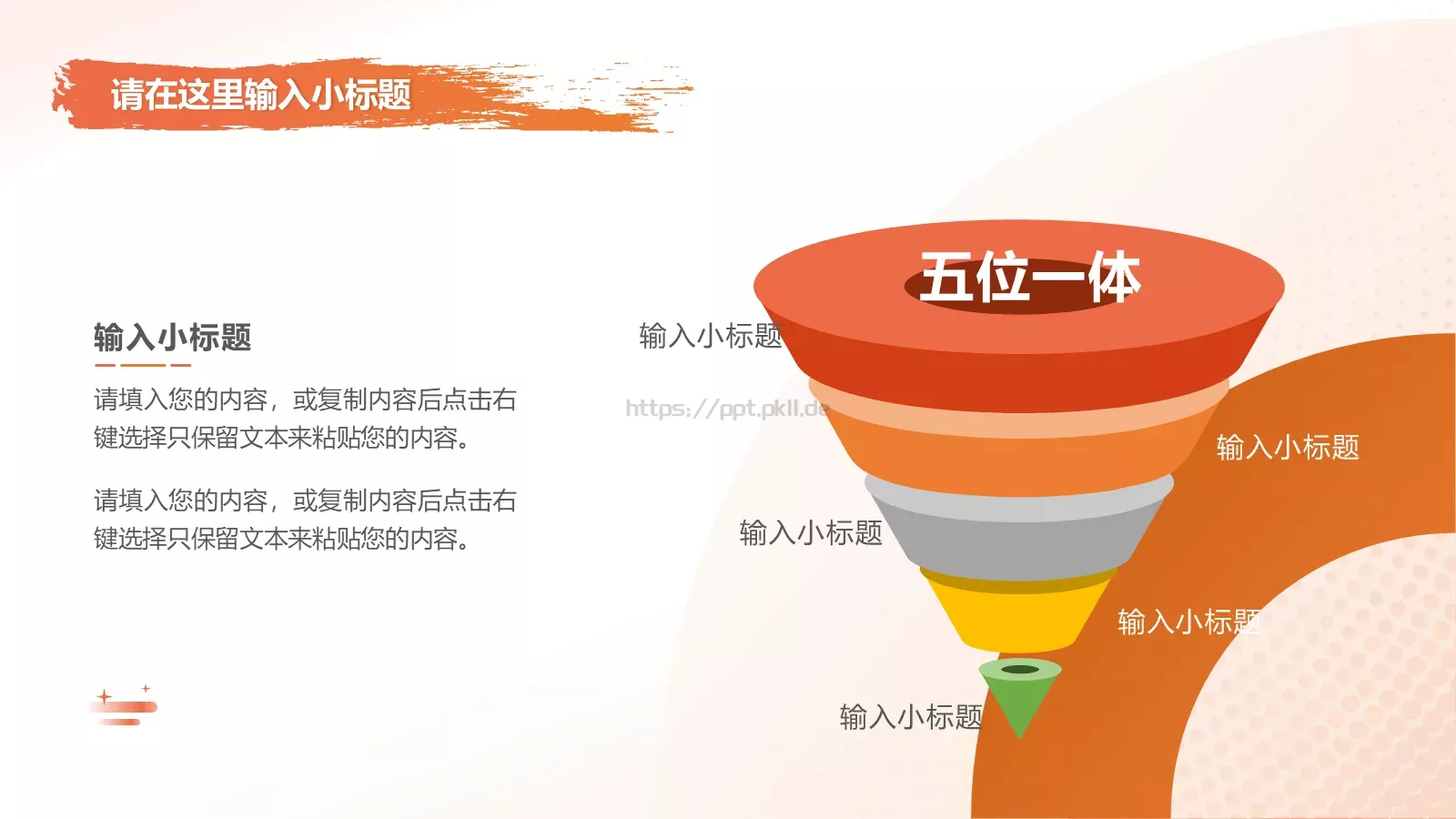 请在这里输入小标题

输入小标题

请填入您的内容，或复制内容后点击右键选择只保留文本来粘贴您的内容。

请填入您的内容，或复制内容后点击右键选择只保留文本来粘贴您的内容。

五位一体

输入小标题

https://ppt.pkll.de

输入小标题

输入小标题

输入小标题

输入小标题